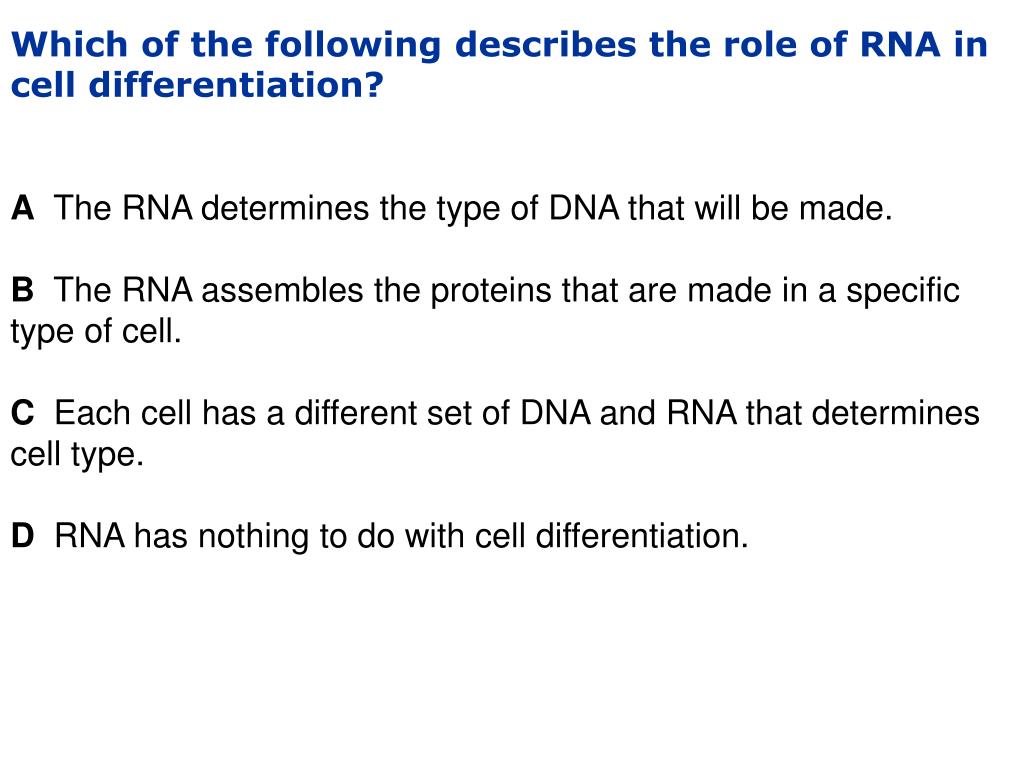 Which of the following describes the role of RNA in cell differentiation?

A The RNA determines the type of DNA that will be made.

B The RNA assembles the proteins that are made in a specific type of cell.

C Each cell has a different set of DNA and RNA that determines cell type.

D RNA has nothing to do with cell differentiation.